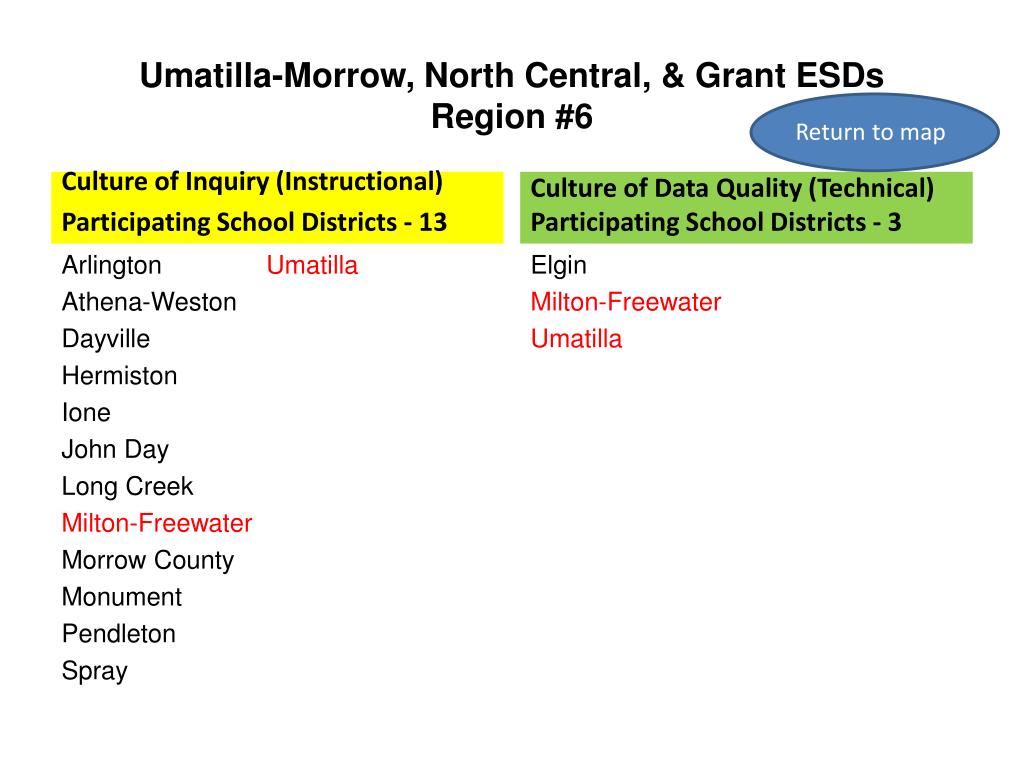 Umatilla-Morrow, North Central, & Grant ESDs
Region #6

Return to map

Culture of Inquiry (Instructional)
Participating School Districts - 13

Arlington
Athena-Weston
Dayville
Hermiston
Ione
John Day
Long Creek
Milton-Freewater
Morrow County
Monument
Pendleton
Spray

Umatilla

Culture of Data Quality (Technical)
Participating School Districts - 3

Elgin
Milton-Freewater
Umatilla